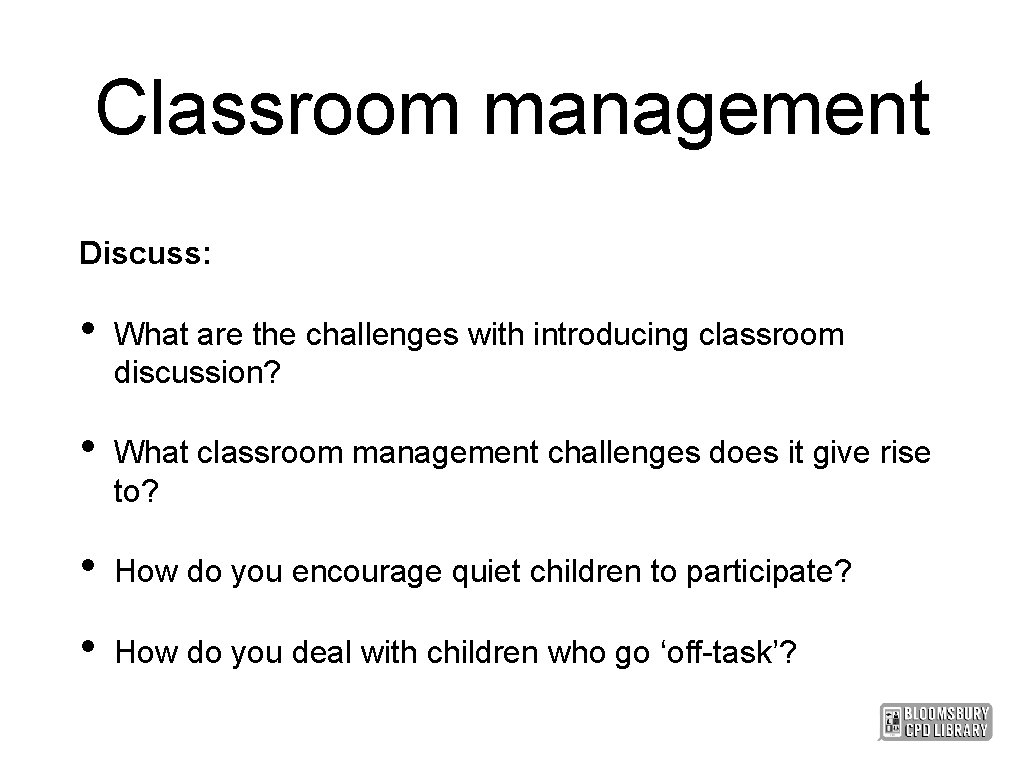 Classroom management

Discuss:

• What are the challenges with introducing classroom discussion?

• What classroom management challenges does it give rise to?

• How do you encourage quiet children to participate?

• How do you deal with children who go ‘off-task’?

BLOOMSBURY CPD LIBRARY